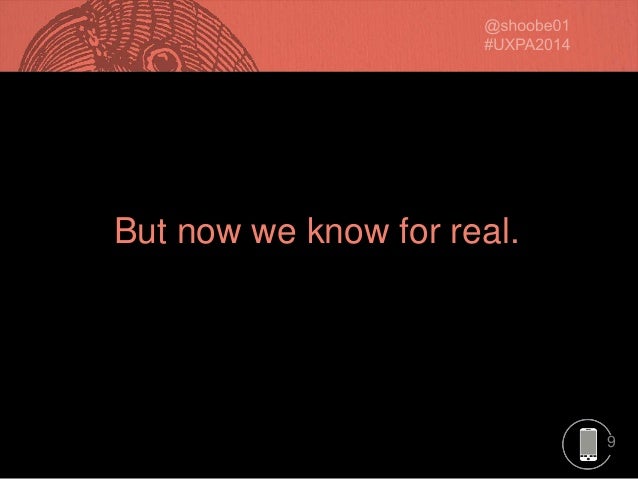 @shoobe01
#UXPA2014

But now we know for real.

9